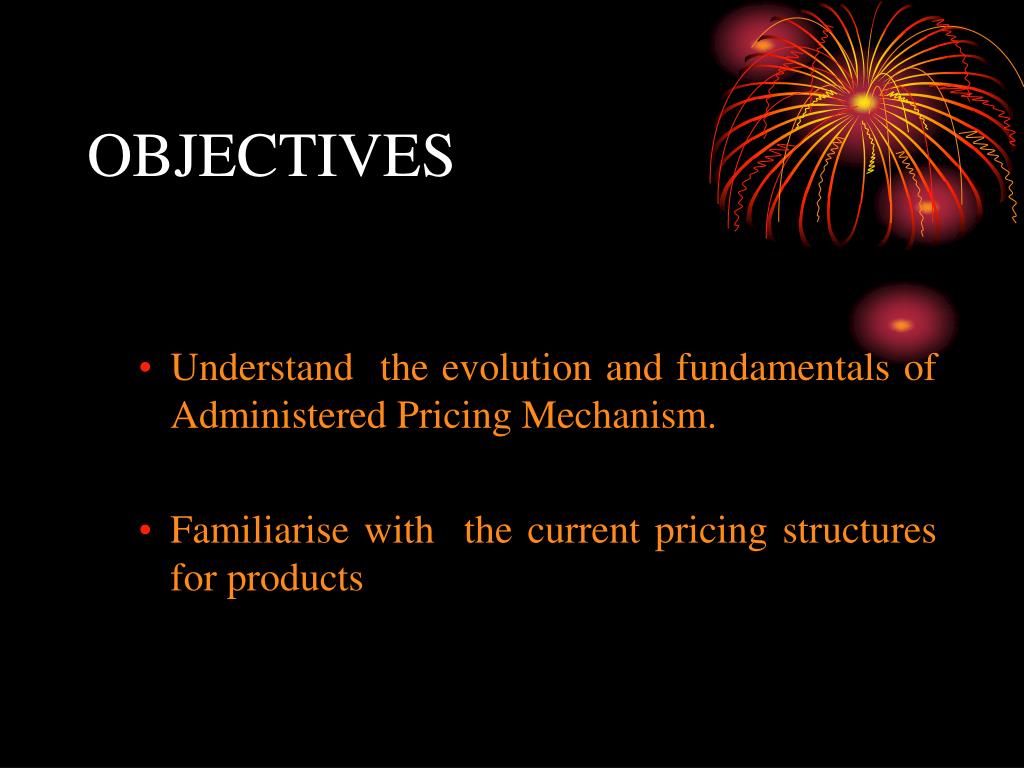 OBJECTIVES

• Understand the evolution and fundamentals of Administered Pricing Mechanism.

• Familiarise with the current pricing structures for products